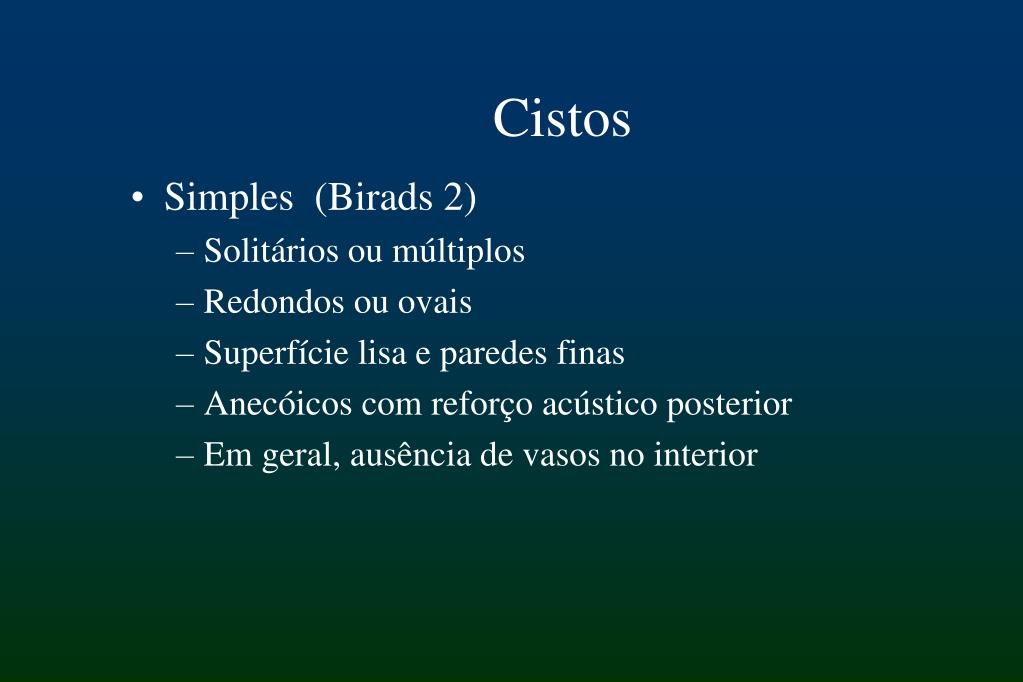 Cistos

• Simples (Birads 2)
– Solitários ou múltiplos
– Redondos ou ovais
– Superfície lisa e paredes finas
– Anecóicos com reforço acústico posterior
– Em geral, ausência de vasos no interior